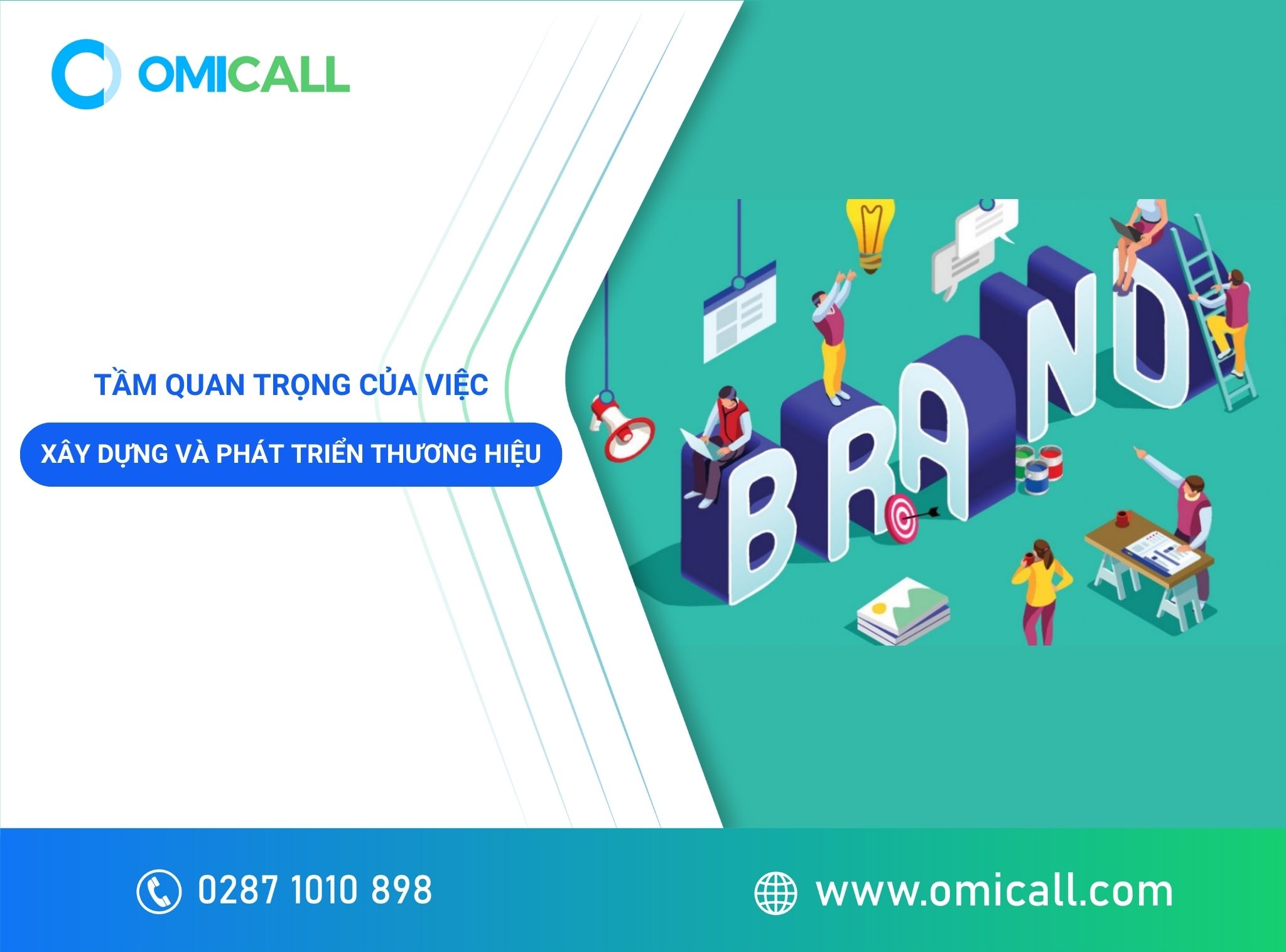 OMICALL

TẦM QUAN TRỌNG CỦA VIỆC

XÂY DỰNG VÀ PHÁT TRIỂN THƯƠNG HIỆU

BRAND

0287 1010 898

www.omicall.com